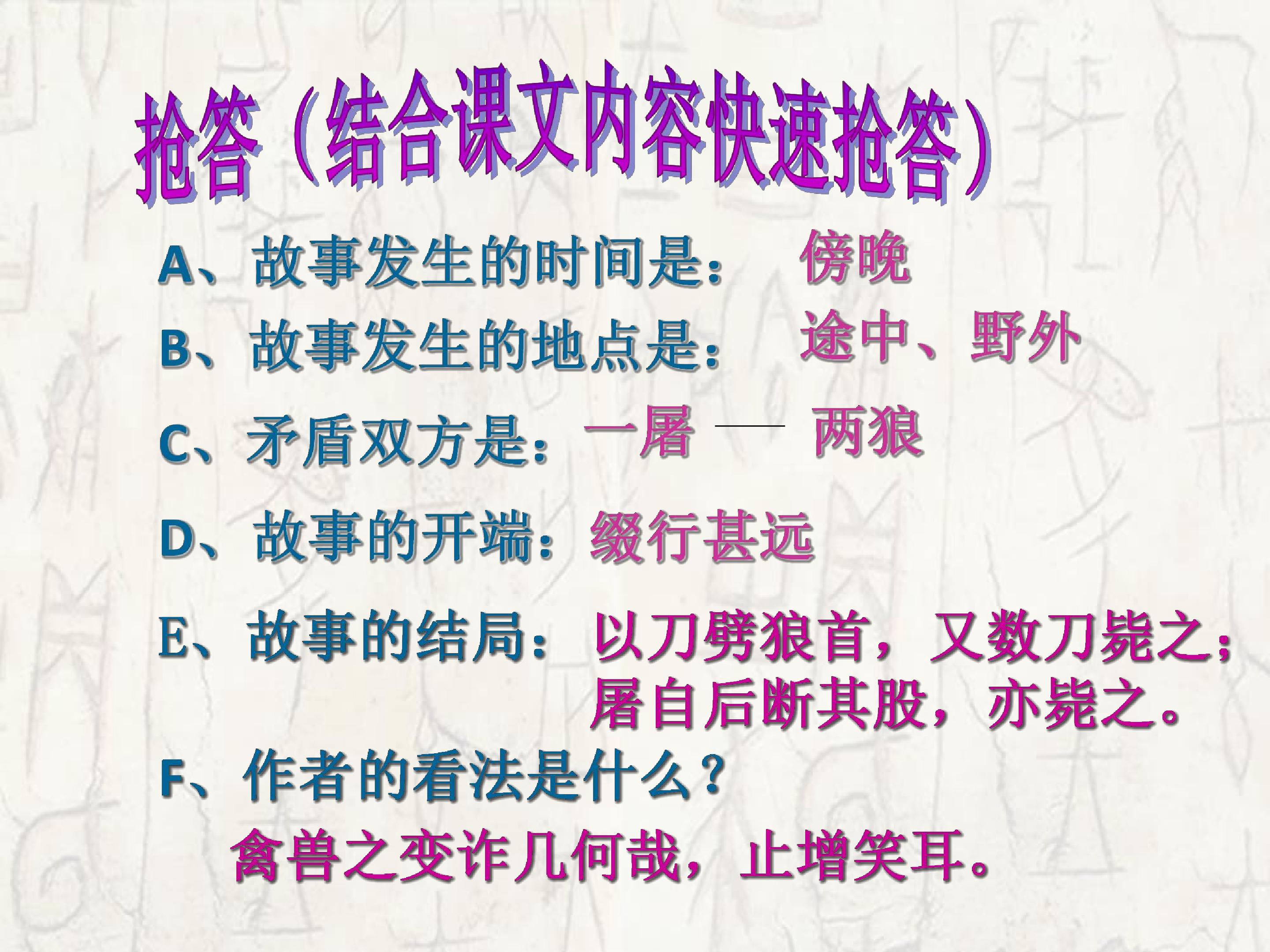 抢答（结合课文内容快速抢答）

A、故事发生的时间是： 傍晚

B、故事发生的地点是： 途中、野外

C、矛盾双方是：一屠 — 两狼

D、故事的开端：缀行甚远

E、故事的结局：以刀劈狼首，又数刀毙之；屠自后断其股，亦毙之。

F、作者的看法是什么？

禽兽之变诈几何哉，止增笑耳。